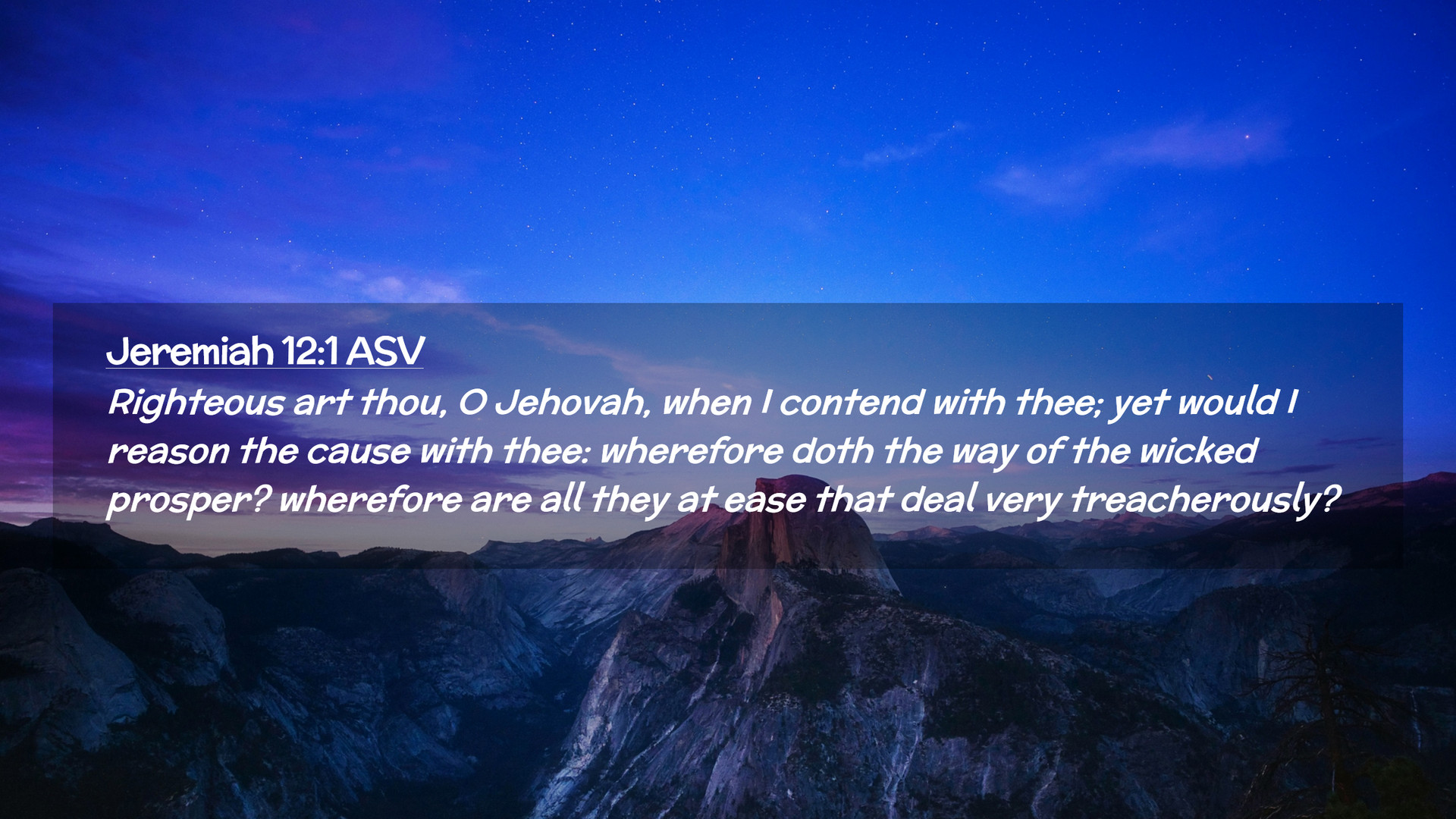 Jeremiah 12:1 ASV

Righteous art thou, O Jehovah, when I contend with thee; yet would I reason the cause with thee: wherefore doth the way of the wicked prosper? wherefore are all they at ease that deal very treacherously?